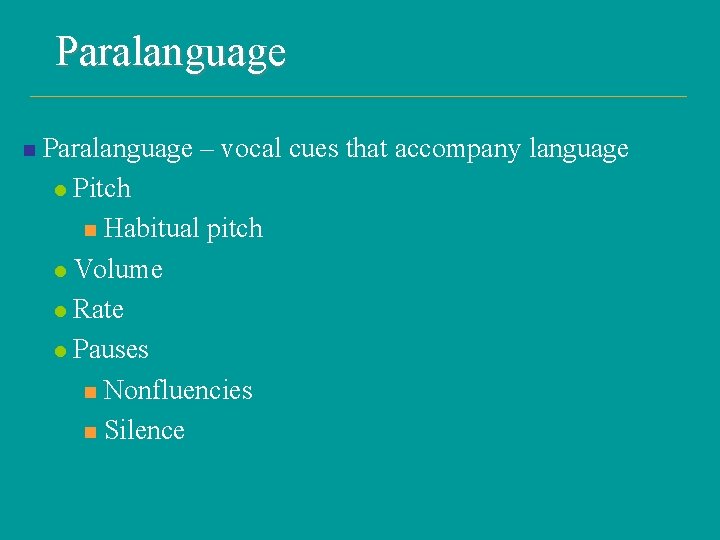 Paralanguage

Paralanguage – vocal cues that accompany language
Pitch
Habitual pitch
Volume
Rate
Pauses
Nonfluencies
Silence